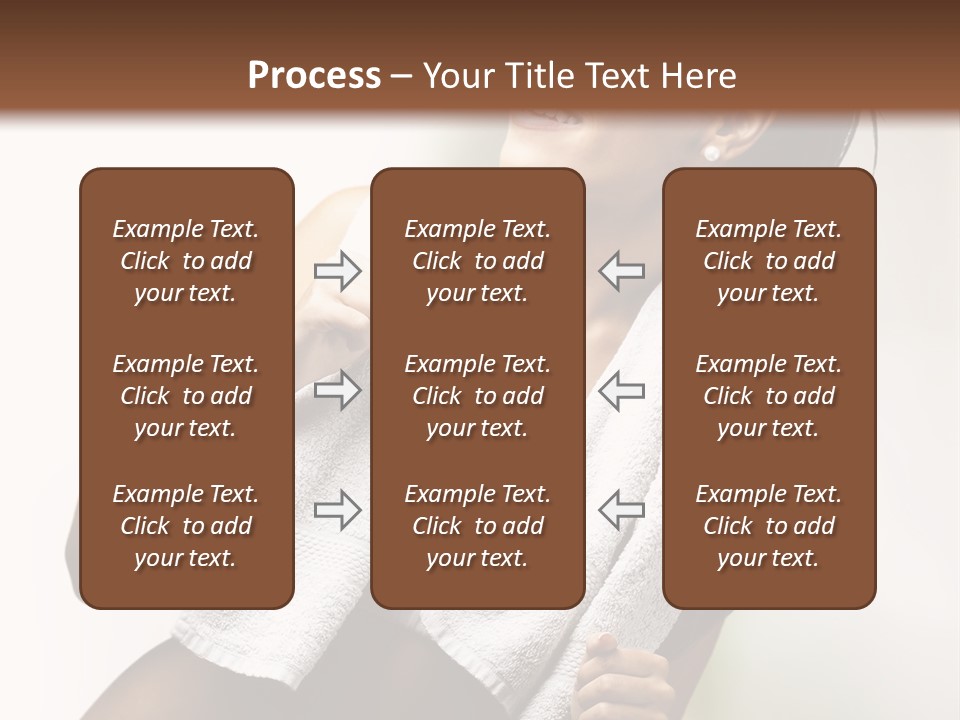 Process – Your Title Text Here

Example Text. Click to add your text.

Example Text. Click to add your text.

Example Text. Click to add your text.

Example Text. Click to add your text.

Example Text. Click to add your text.

Example Text. Click to add your text.

Example Text. Click to add your text.

Example Text. Click to add your text.

Example Text. Click to add your text.